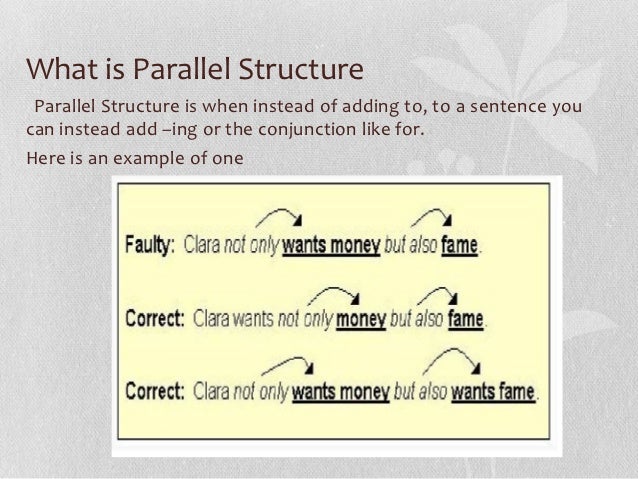 What is Parallel Structure

Parallel Structure is when instead of adding to, to a sentence you can instead add –ing or the conjunction like for.

Here is an example of one

Faulty: Clara not only wants money but also fame.

Correct: Clara wants not only money but also fame.

Correct: Clara not only wants money but also wants fame.